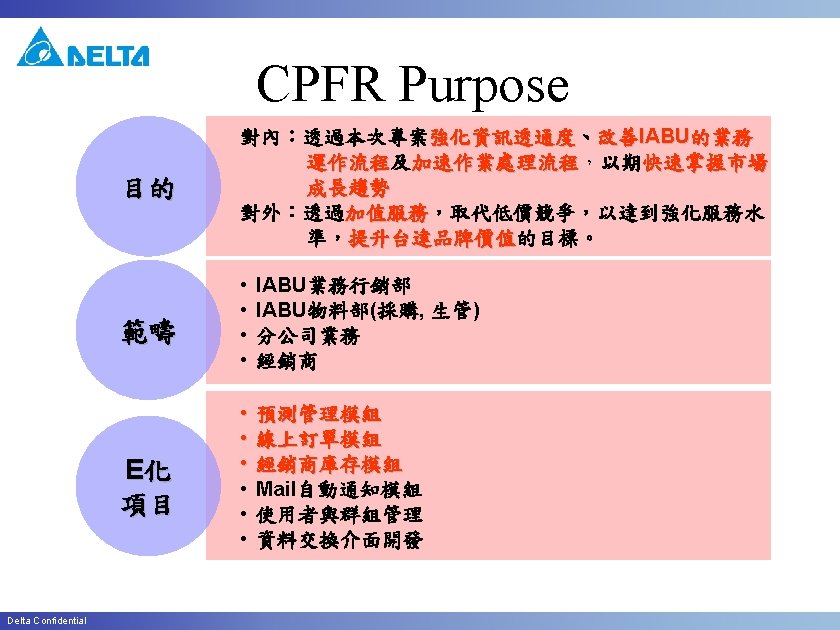 DELTA

CPFR Purpose

目的

對內：透過本次專案強化資訊透通度、改善IABU的業務運作流程及加速作業處理流程，以期快速掌握市場成長趨勢
對外：透過加值服務，取代低價競爭，以達到強化服務水準，提升台達品牌價值的目標。

範疇

• IABU業務行銷部
• IABU物料部(採購, 生管)
• 分公司業務
• 經銷商

E化項目

• 預測管理模組
• 線上訂單模組
• 經銷商庫存模組
• Mail自動通知模組
• 使用者與群組管理
• 資料交換介面開發

Delta Confidential